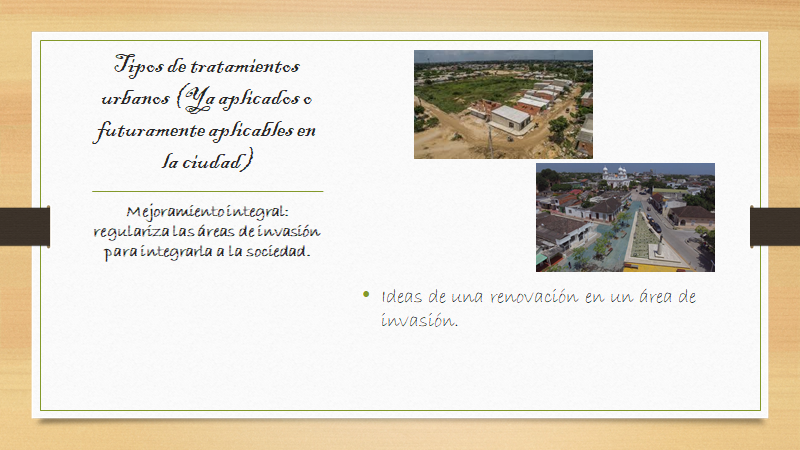 Tipos de tratamientos urbanos (Ya aplicados o futuramente aplicables en la ciudad)

Mejoramiento integral: regulariza las áreas de invasión para integrarla a la sociedad.

• Ideas de una renovación en un área de invasión.